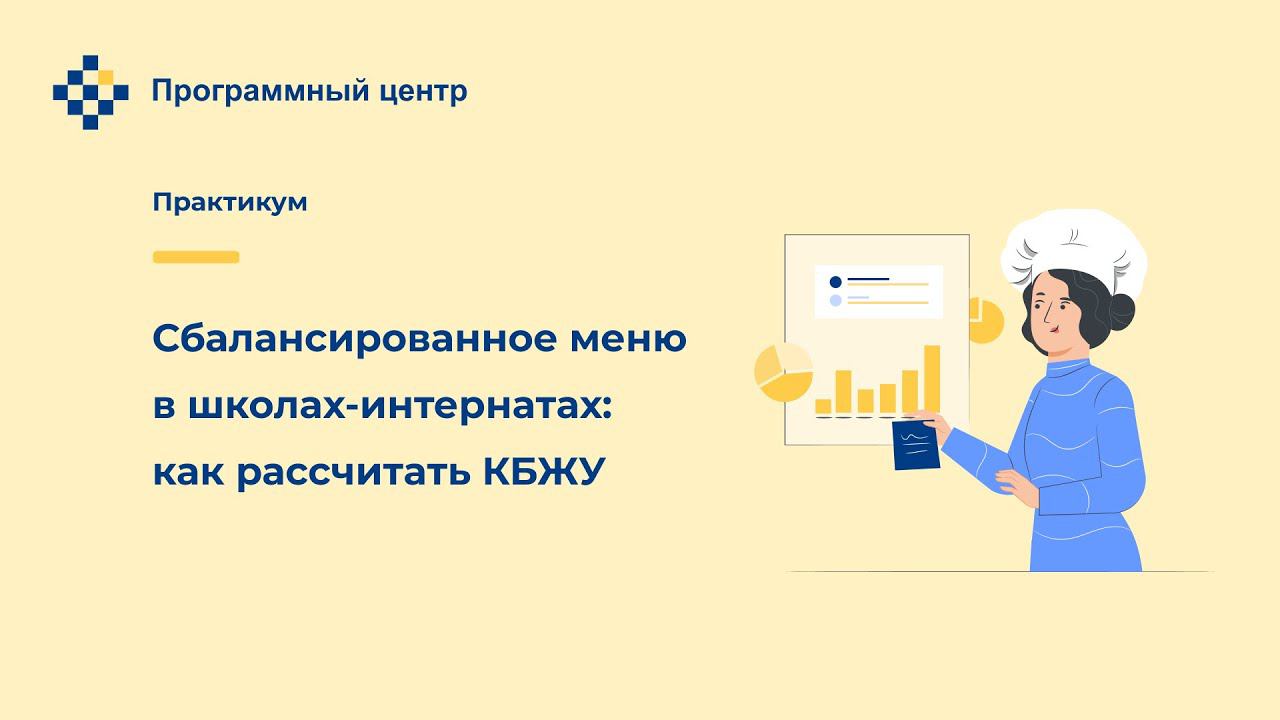 Программный центр

Практикум

Сбалансированное меню в школах-интернатах: как рассчитать КБЖУ